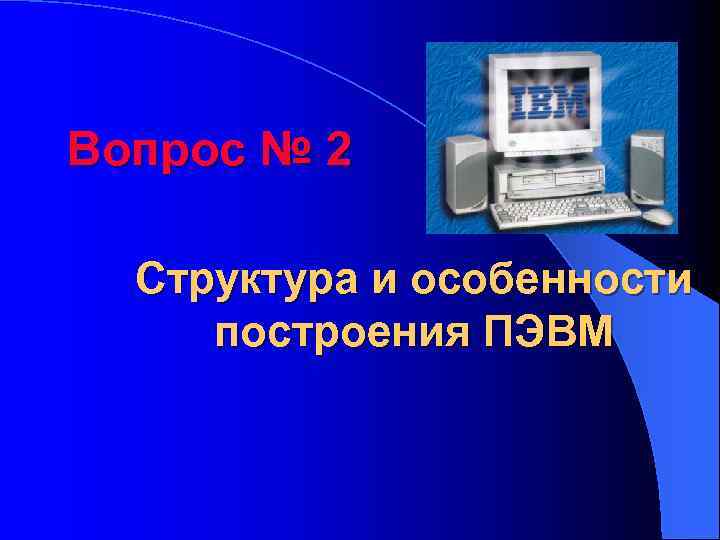 IBM

Вопрос № 2

Структура и особенности построения ПЭВМ